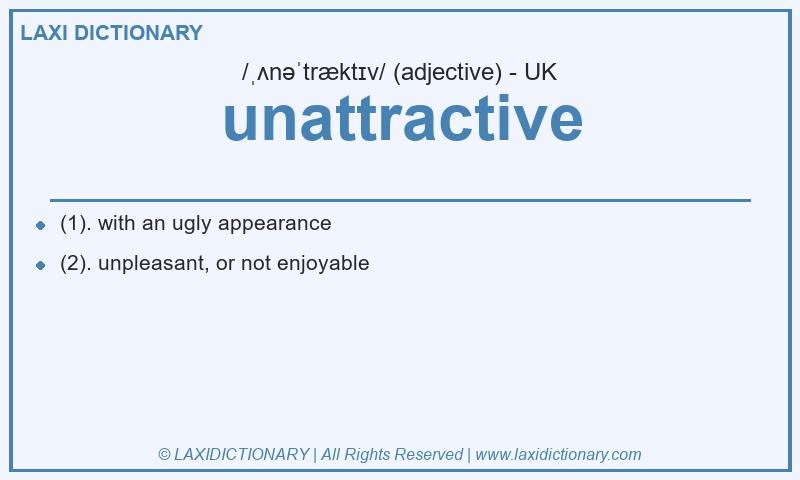 LAXI DICTIONARY

/ˌʌnəˈtræktɪv/ (adjective) - UK

unattractive

- (1). with an ugly appearance
- (2). unpleasant, or not enjoyable

© LAXIDICTIONARY | All Rights Reserved | www.laxidictionary.com